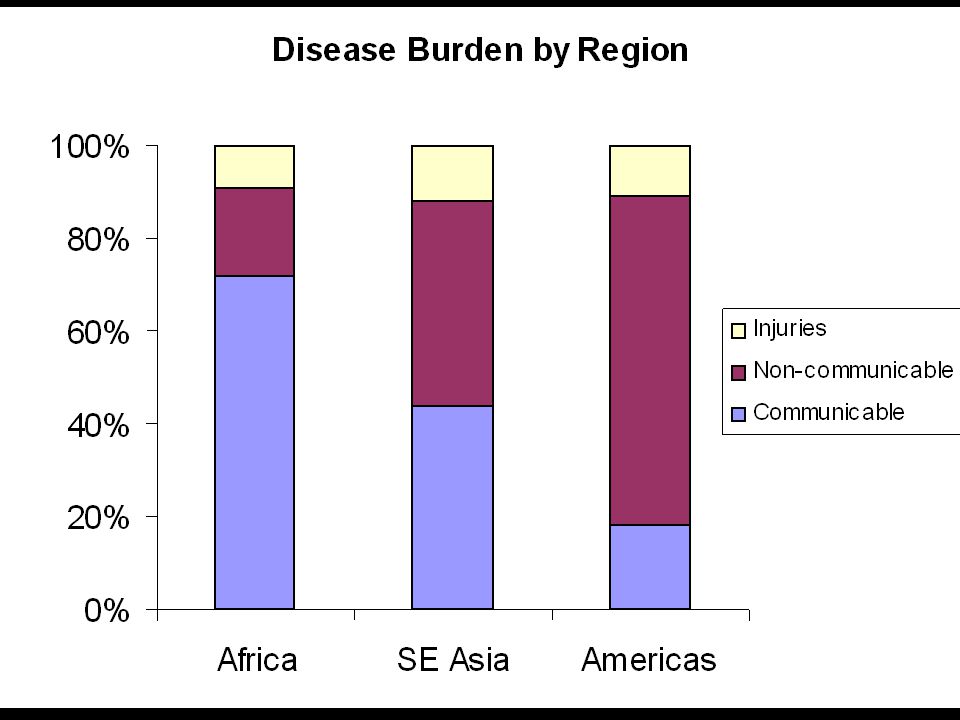 Disease Burden by Region

100%
80%
60%
40%
20%
0%

Africa
SE Asia
Americas

Injuries
Non-communicable
Communicable